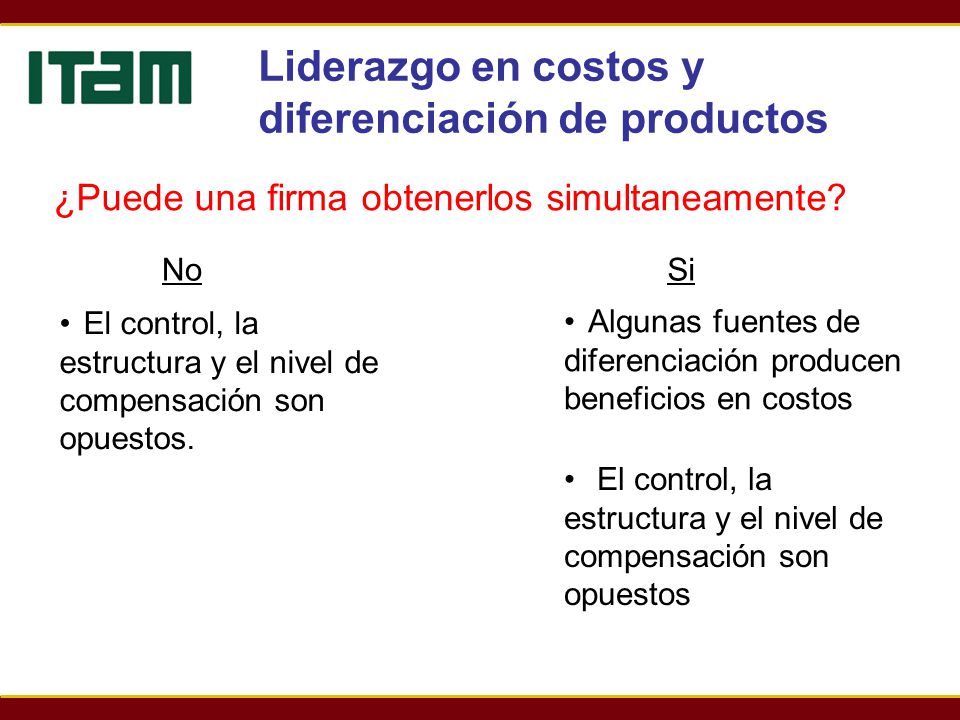 ITAM

Liderazgo en costos y diferenciación de productos

¿Puede una firma obtenerlos simultaneamente?

No

• El control, la estructura y el nivel de compensación son opuestos.

Si

• Algunas fuentes de diferenciación producen beneficios en costos

• El control, la estructura y el nivel de compensación son opuestos